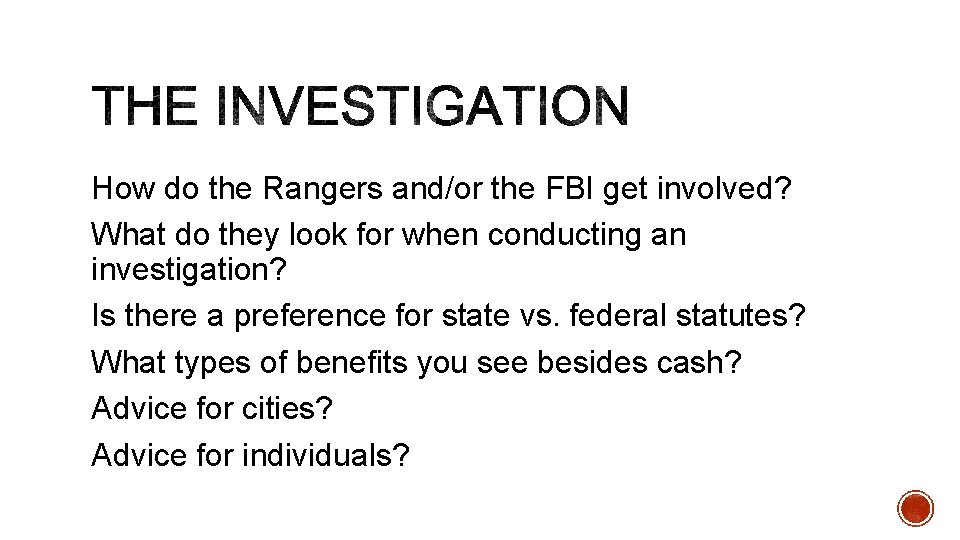 THE INVESTIGATION

How do the Rangers and/or the FBI get involved?

What do they look for when conducting an investigation?

Is there a preference for state vs. federal statutes?

What types of benefits you see besides cash?

Advice for cities?

Advice for individuals?